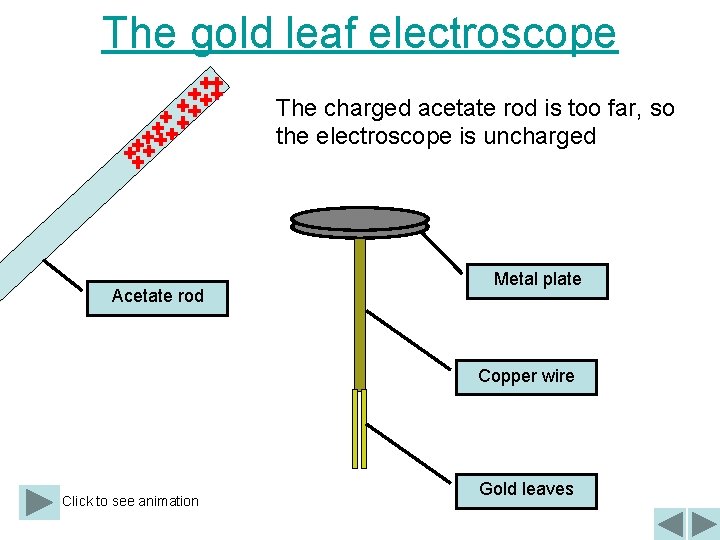 The gold leaf electroscope

The charged acetate rod is too far, so the electroscope is uncharged

Acetate rod

Metal plate

Copper wire

Gold leaves

Click to see animation